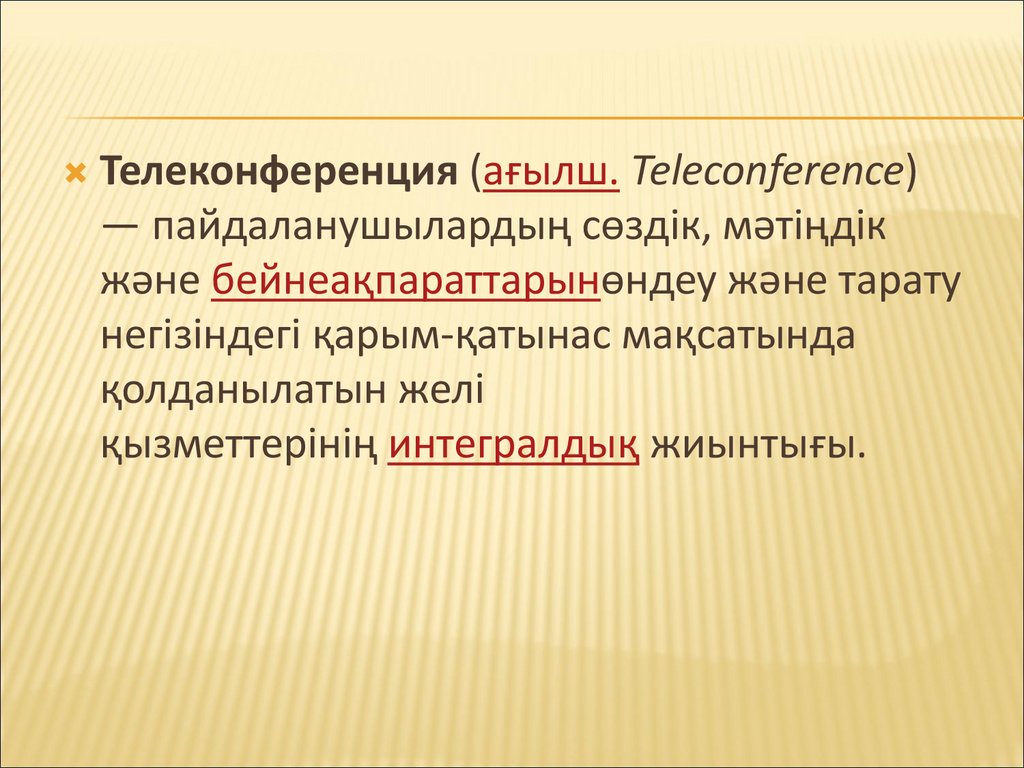 Телеконференция (ағылш. Teleconference) — пайдаланушылардың сөздік, мәтіңдік және бейнеақпараттарынөндеу және тарату негізіндегі қарым-қатынас мақсатында қолданылатын желі қызметтерінің интегралдық жиынтығы.